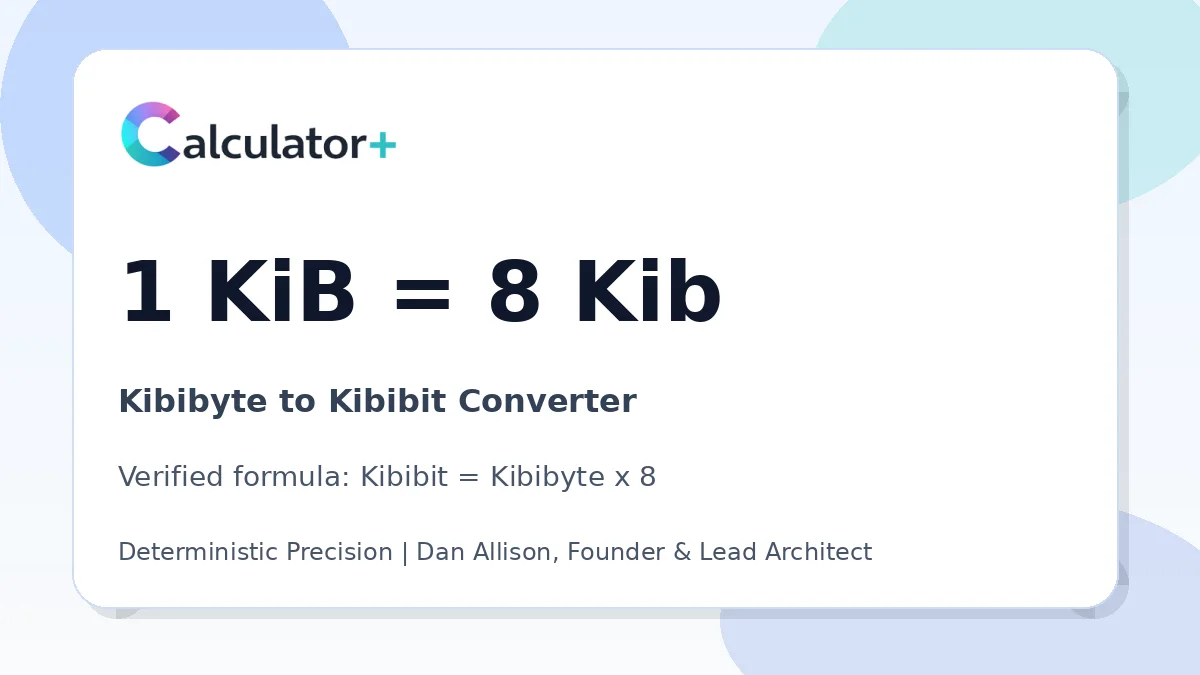 Calculator+

1 KiB = 8 Kib

Kibibyte to Kibibit Converter

Verified formula: Kibibit = Kibibyte x 8

Deterministic Precision | Dan Allison, Founder & Lead Architect